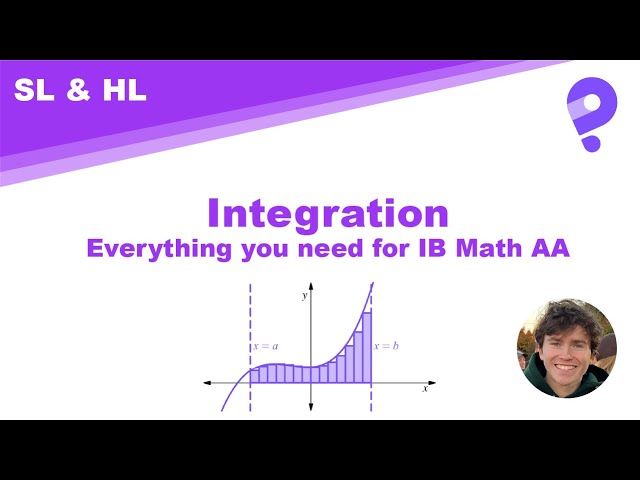 SL & HL

Integration
Everything you need for IB Math AA

$y$

$x = a$

$x = b$

$x$